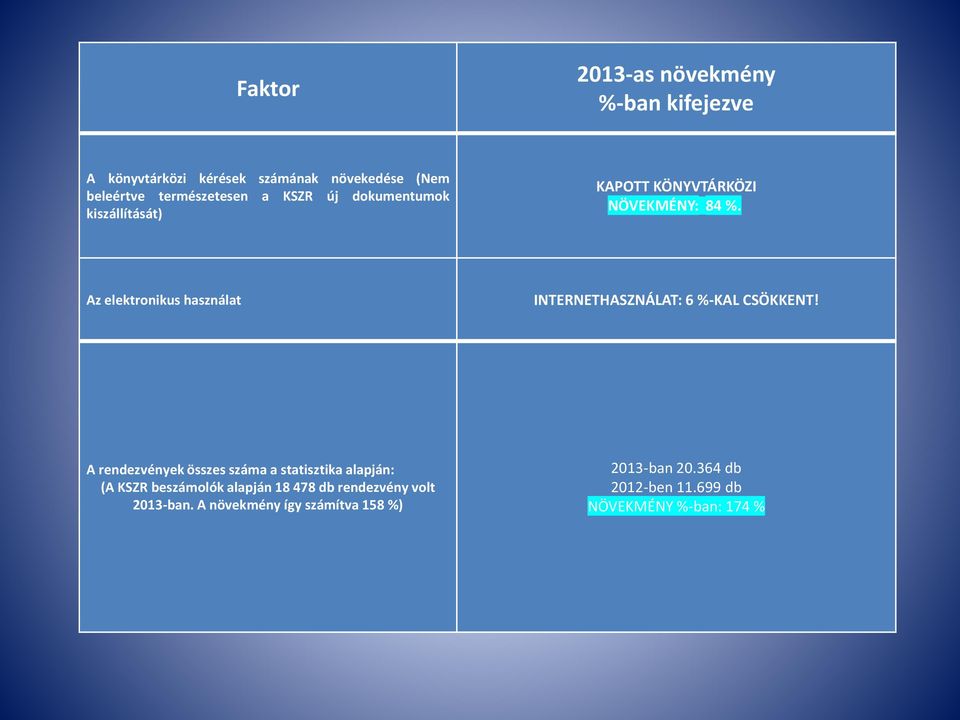 | Faktor | 2013-as növekmény %-ban kifejezve |
|---|---|
| A könyvtárközi kérések számának növekedése (Nem beleértve természetesen a KSZR új dokumentumok kiszállítását) | KAPOTT KÖNYVTÁRKÖZI NÖVEKMÉNY: 84 %. |
| Az elektronikus használat | INTERNETHASZNÁLAT: 6 %-KAL CSÖKKENT! |
| A rendezvények összes száma a statisztika alapján: (A KSZR beszámolók alapján 18 478 db rendezvény volt 2013-ban. A növekmény így számítva 158 %) | 2013-ban 20.364 db 2012-ben 11.699 db NÖVEKMÉNY %-ban: 174 % |